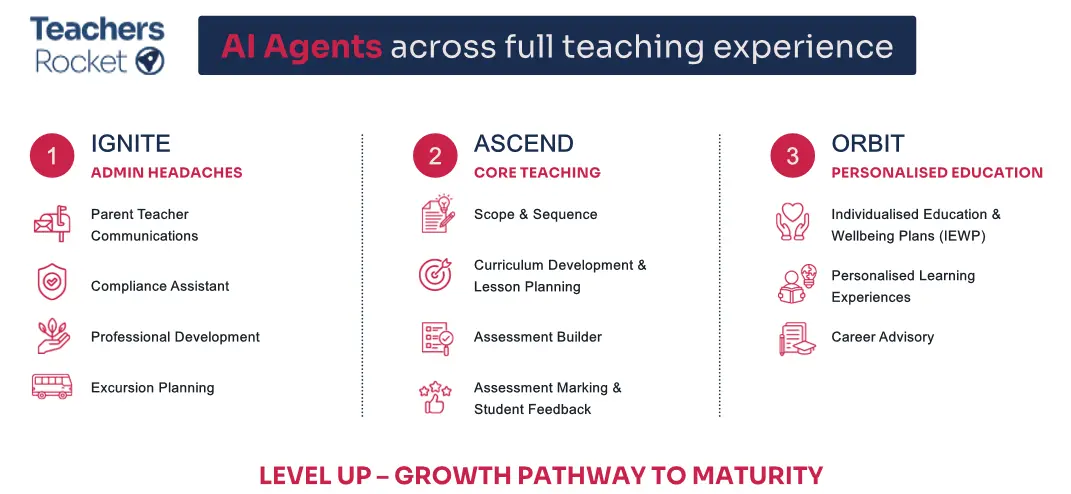 Teachers Rocket

AI Agents across full teaching experience

1 IGNITE
ADMIN HEADACHES

Parent Teacher Communications

Compliance Assistant

Professional Development

Excursion Planning

2 ASCEND
CORE TEACHING

Scope & Sequence

Curriculum Development & Lesson Planning

Assessment Builder

Assessment Marking & Student Feedback

3 ORBIT
PERSONALISED EDUCATION

Individualised Education & Wellbeing Plans (IEWP)

Personalised Learning Experiences

Career Advisory

LEVEL UP – GROWTH PATHWAY TO MATURITY